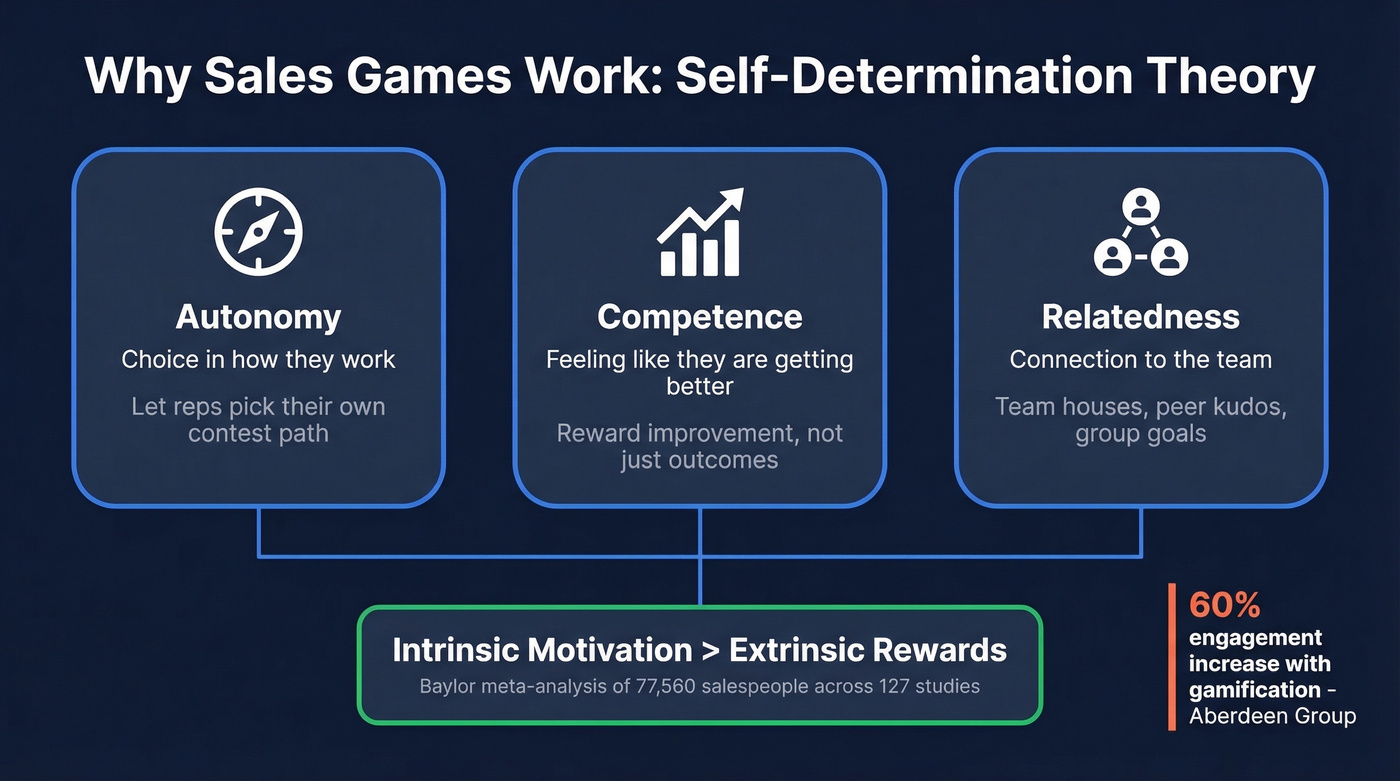 Why Sales Games Work: Self-Determination Theory

Autonomy
Choice in how they work
Let reps pick their own contest path

Competence
Feeling like they are getting better
Reward improvement, not just outcomes

Relatedness
Connection to the team
Team houses, peer kudos, group goals

Intrinsic Motivation > Extrinsic Rewards
Baylor meta-analysis of 77,560 salespeople across 127 studies

60%
engagement increase with gamification – Aberdeen Group